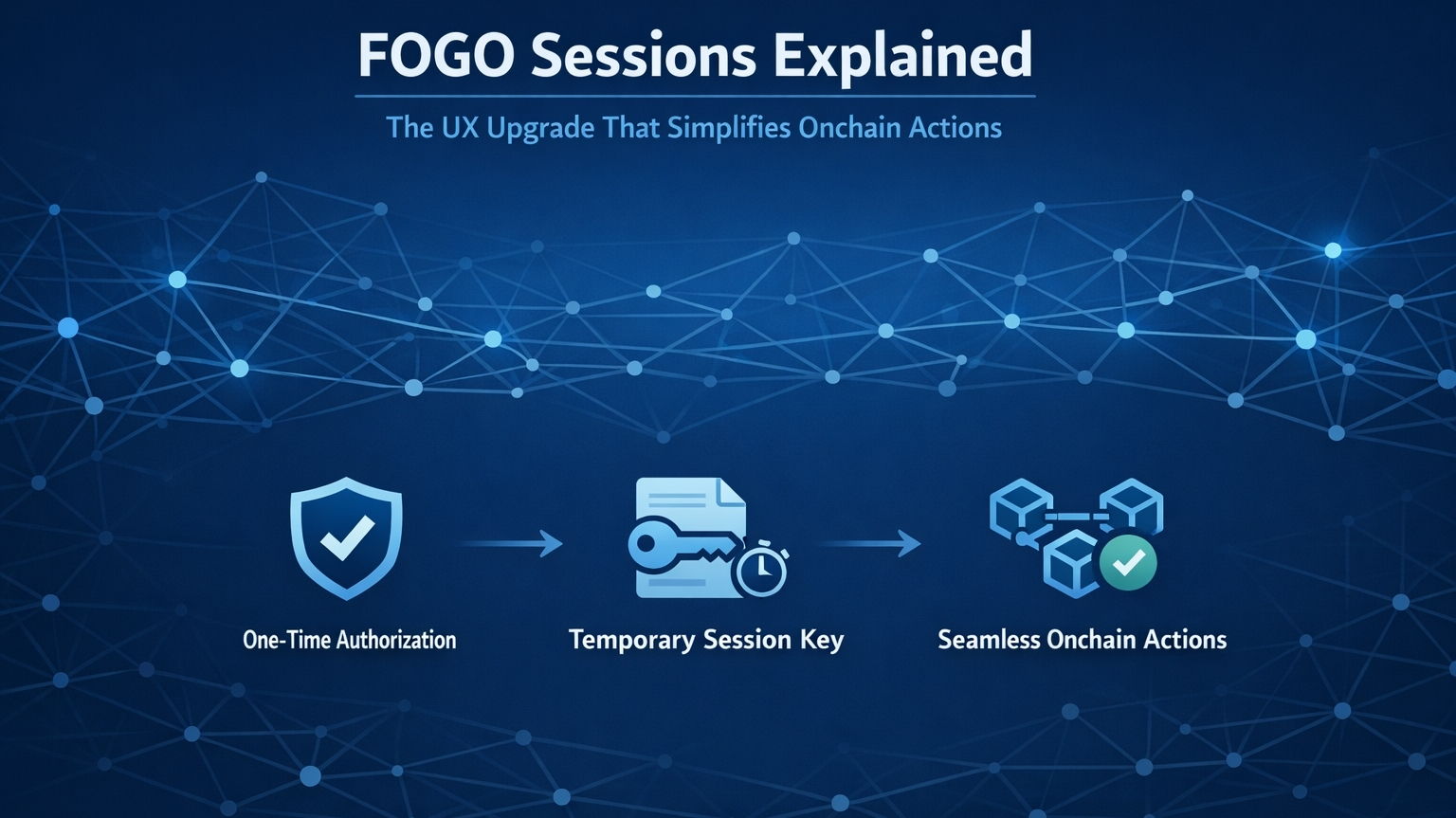 FOGO Sessions Explained

The UX Upgrade That Simplifies Onchain Actions

One-Time Authorization

Temporary Session Key

Seamless Onchain Actions